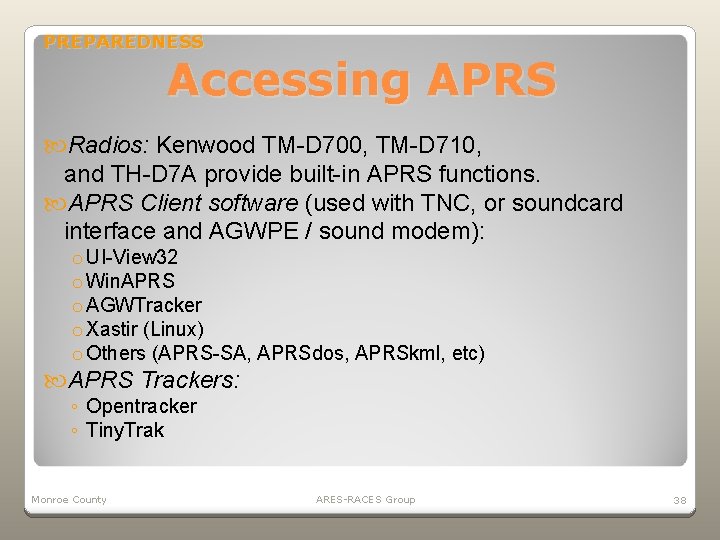 PREPAREDNESS

Accessing APRS

Radios: Kenwood TM-D700, TM-D710, and TH-D7A provide built-in APRS functions.

APRS Client software (used with TNC, or soundcard interface and AGWPE / sound modem):

o UI-View32
o WinAPRS
o AGWTracker
o Xastir (Linux)
o Others (APRS-SA, APRSdos, APRSkml, etc)

APRS Trackers:

◦ Opentracker
◦ TinyTrak

Monroe County

ARES-RACES Group

38